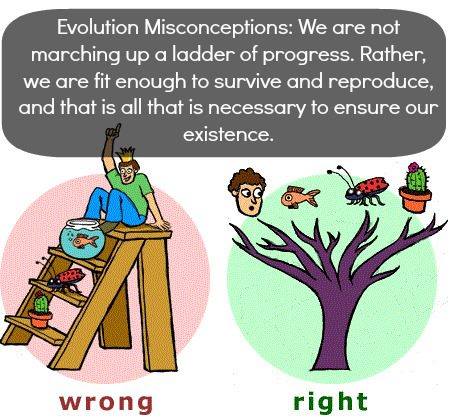 Evolution Misconceptions: We are not marching up a ladder of progress. Rather, we are fit enough to survive and reproduce, and that is all that is necessary to ensure our existence.

wrong

right